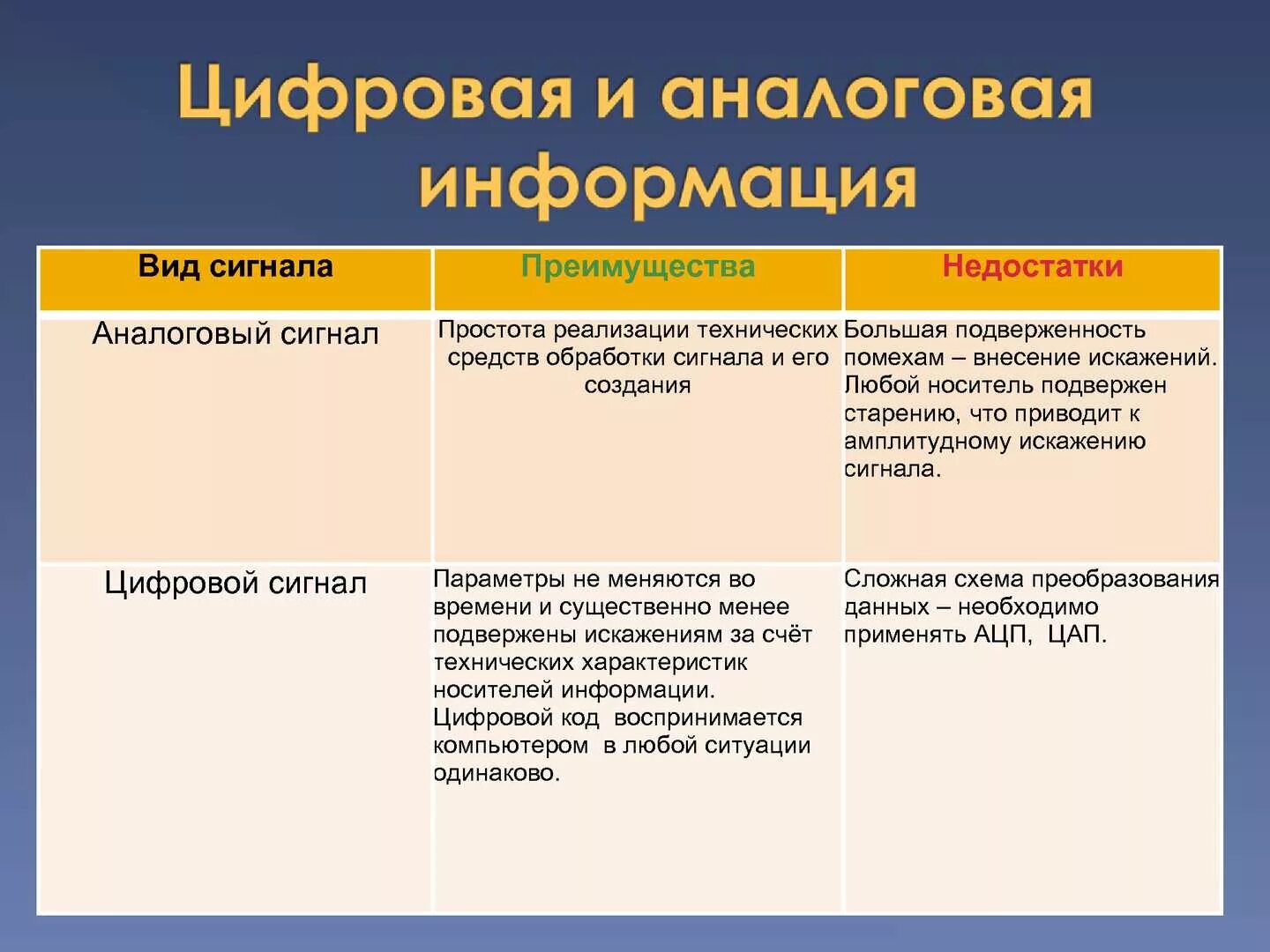 Цифровая и аналоговая информация

| Вид сигнала | Преимущества | Недостатки |
|---|---|---|
| Аналоговый сигнал | Простота реализации технических средств обработки сигнала и его создания | Большая подверженность помехам – внесение искажений. Любой носитель подвержен старению, что приводит к амплитудному искажению сигнала. |
| Цифровой сигнал | Параметры не меняются во времени и существенно менее подвержены искажениям за счёт технических характеристик носителей информации. Цифровой код воспринимается компьютером в любой ситуации одинаково. | Сложная схема преобразования данных – необходимо применять АЦП, ЦАП. |